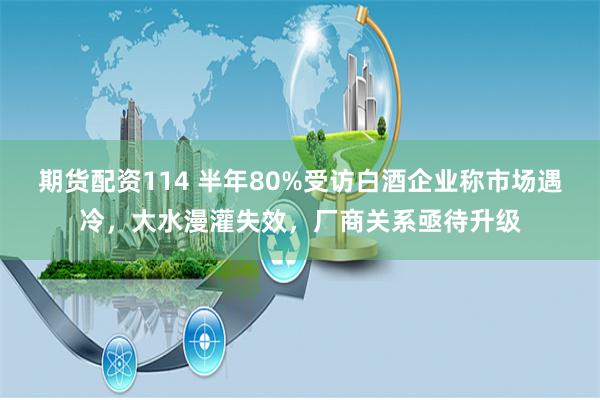 期货配资114 半年80%受访白酒企业称市场遇冷，大水漫灌失效，厂商关系亟待升级